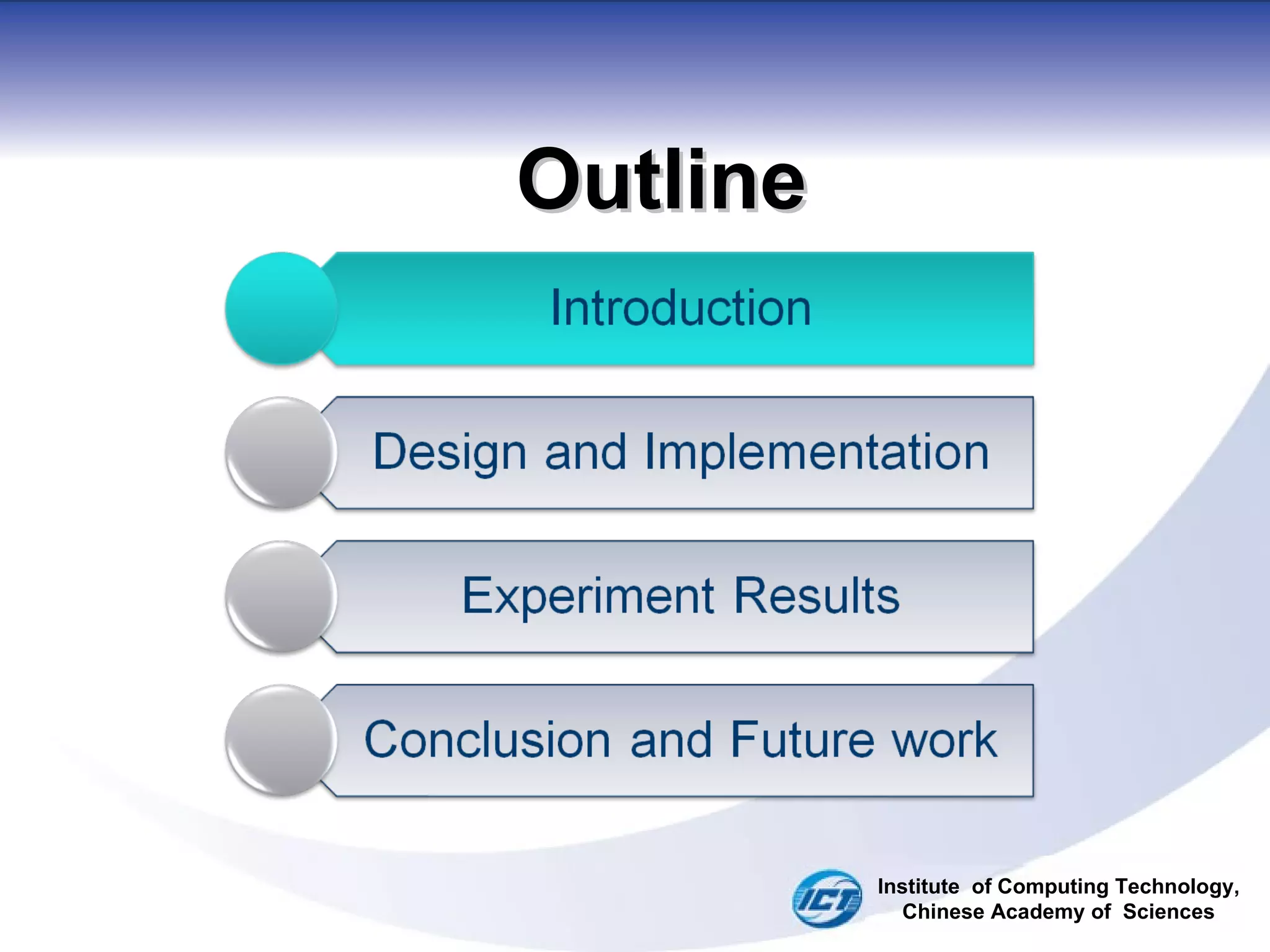 Outline

Introduction

Design and Implementation

Experiment Results

Conclusion and Future work

ICT

Institute of Computing Technology,
Chinese Academy of Sciences